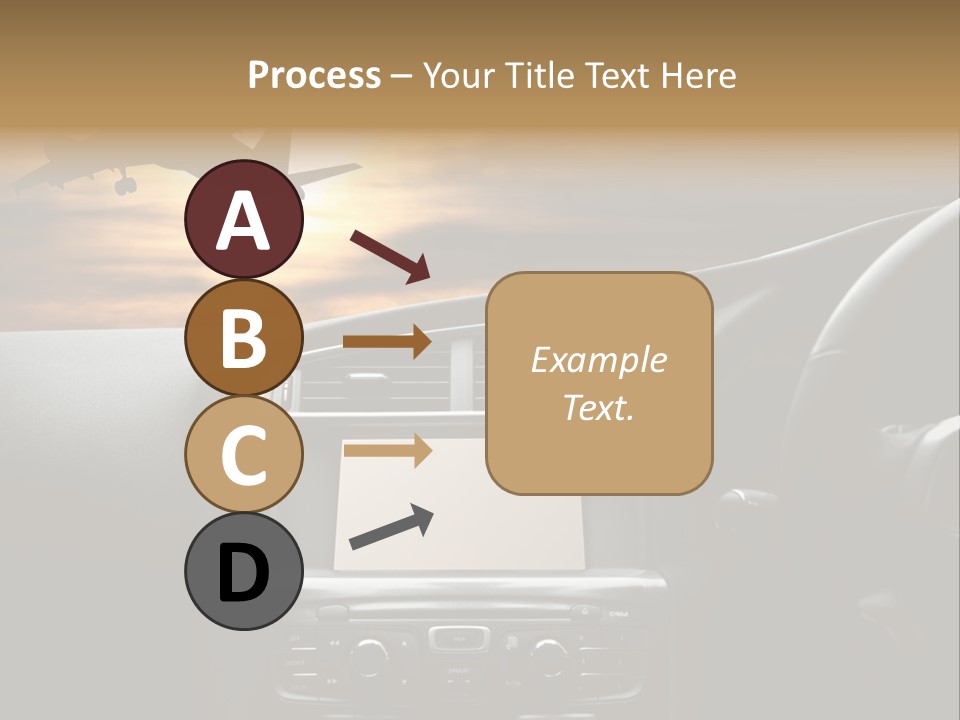 Process – Your Title Text Here

A

B

C

D

Example Text.